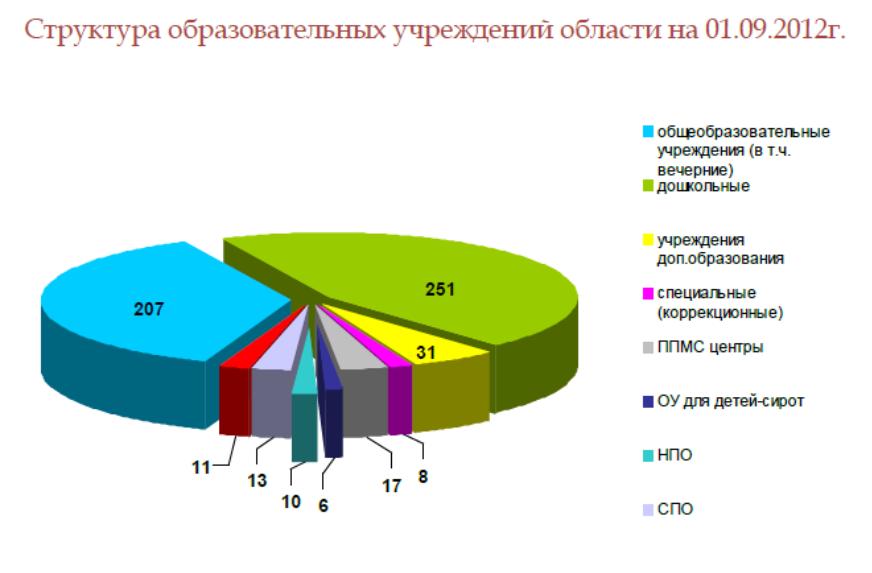 Структура образовательных учреждений области на 01.09.2012г.

207

251

31

11

13

10

6

17

8

общеобразовательные учреждения (в т.ч. вечерние)
дошкольные
учреждения доп.образования
специальные (коррекционные)
ППМС центры
ОУ для детей-сирот
НПО
СПО